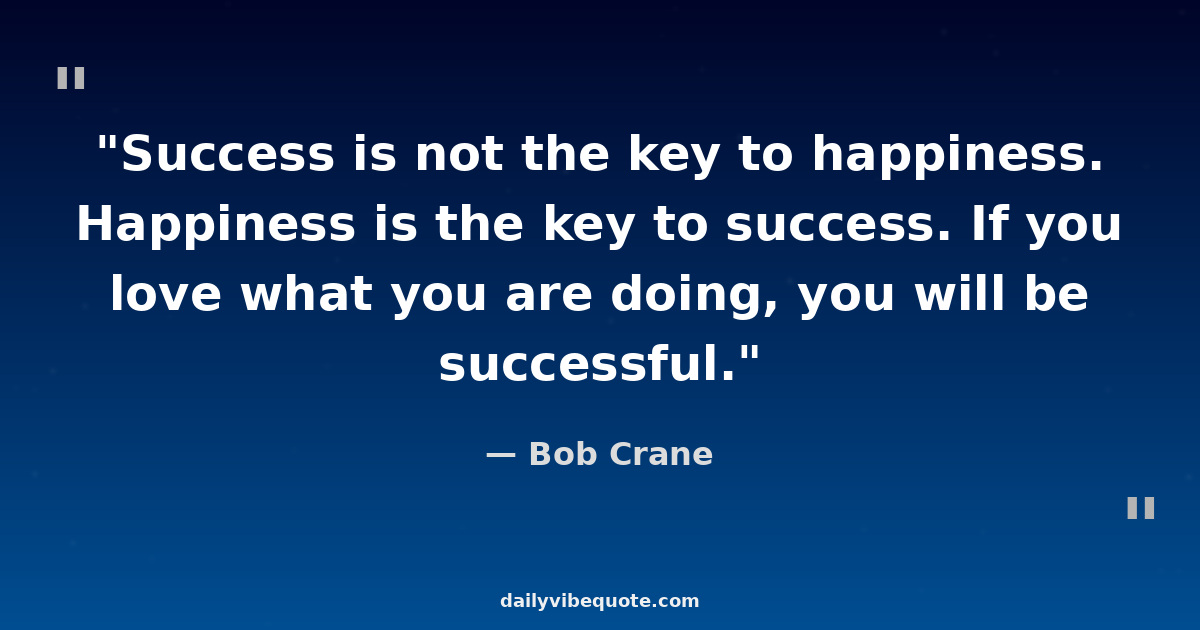 "

"Success is not the key to happiness. Happiness is the key to success. If you love what you are doing, you will be successful."

— Bob Crane

"

dailyvibequote.com